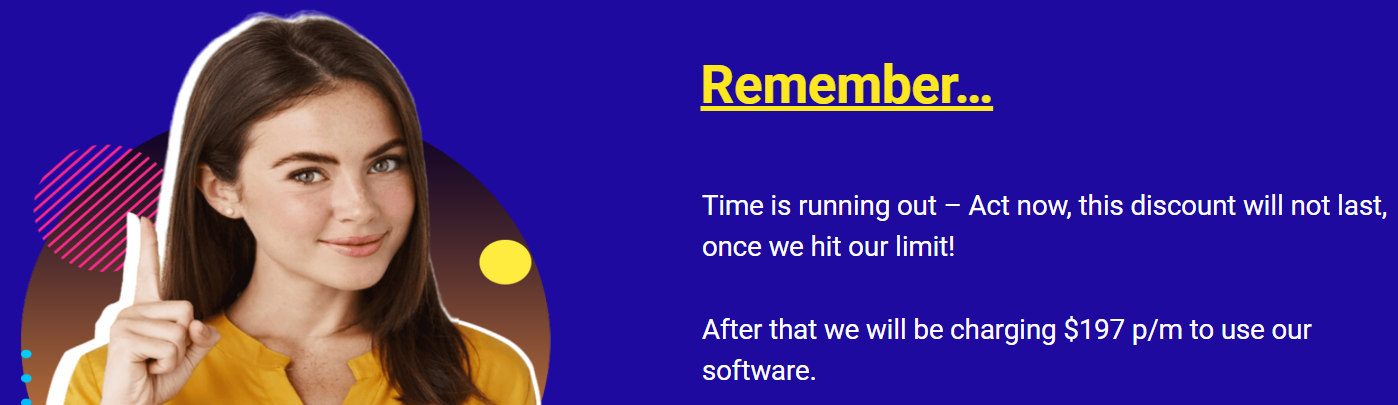 Remember...

Time is running out – Act now, this discount will not last, once we hit our limit!

After that we will be charging \$197 p/m to use our software.